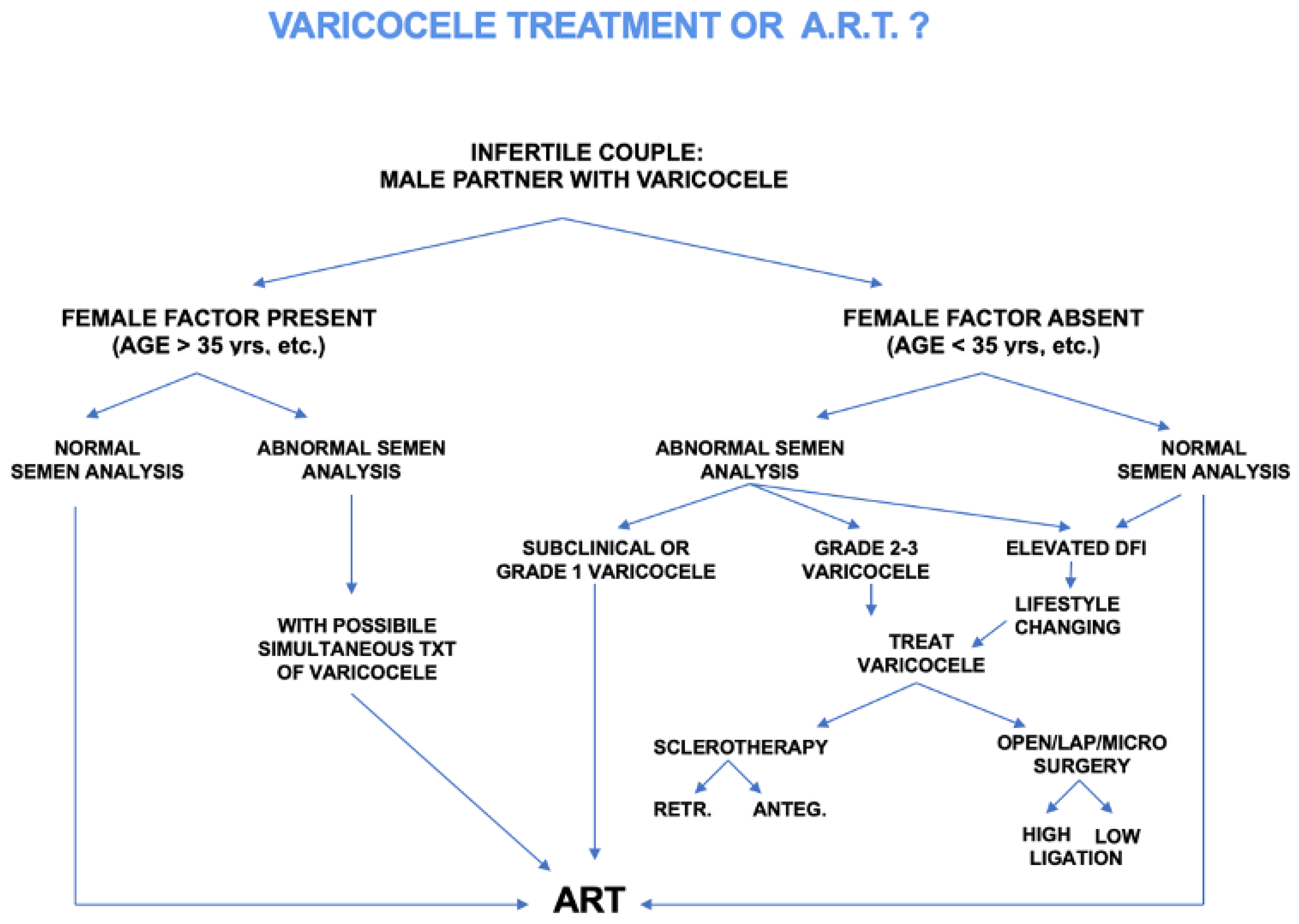 VARICOCELE TREATMENT OR A.R.T. ?

INFERTILE COUPLE:
MALE PARTNER WITH VARICOCELE

FEMALE FACTOR PRESENT
(AGE > 35 yrs, etc.)

FEMALE FACTOR ABSENT
(AGE < 35 yrs, etc.)

NORMAL
SEMEN ANALYSIS

ABNORMAL SEMEN
ANALYSIS

ABNORMAL SEMEN
ANALYSIS

NORMAL
SEMEN ANALYSIS

SUBCLINICAL OR
GRADE 1 VARICOCELE

GRADE 2-3
VARICOCELE

ELEVATED DFI

LIFESTYLE
CHANGING

WITH POSSIBILE
SIMULTANEOUS TXT
OF VARICOCELE

TREAT
VARICOCELE

SCLEROTHERAPY

OPEN/LAP/MICRO
SURGERY

RETR.

ANTEG.

HIGH

LOW

LIGATION

ART